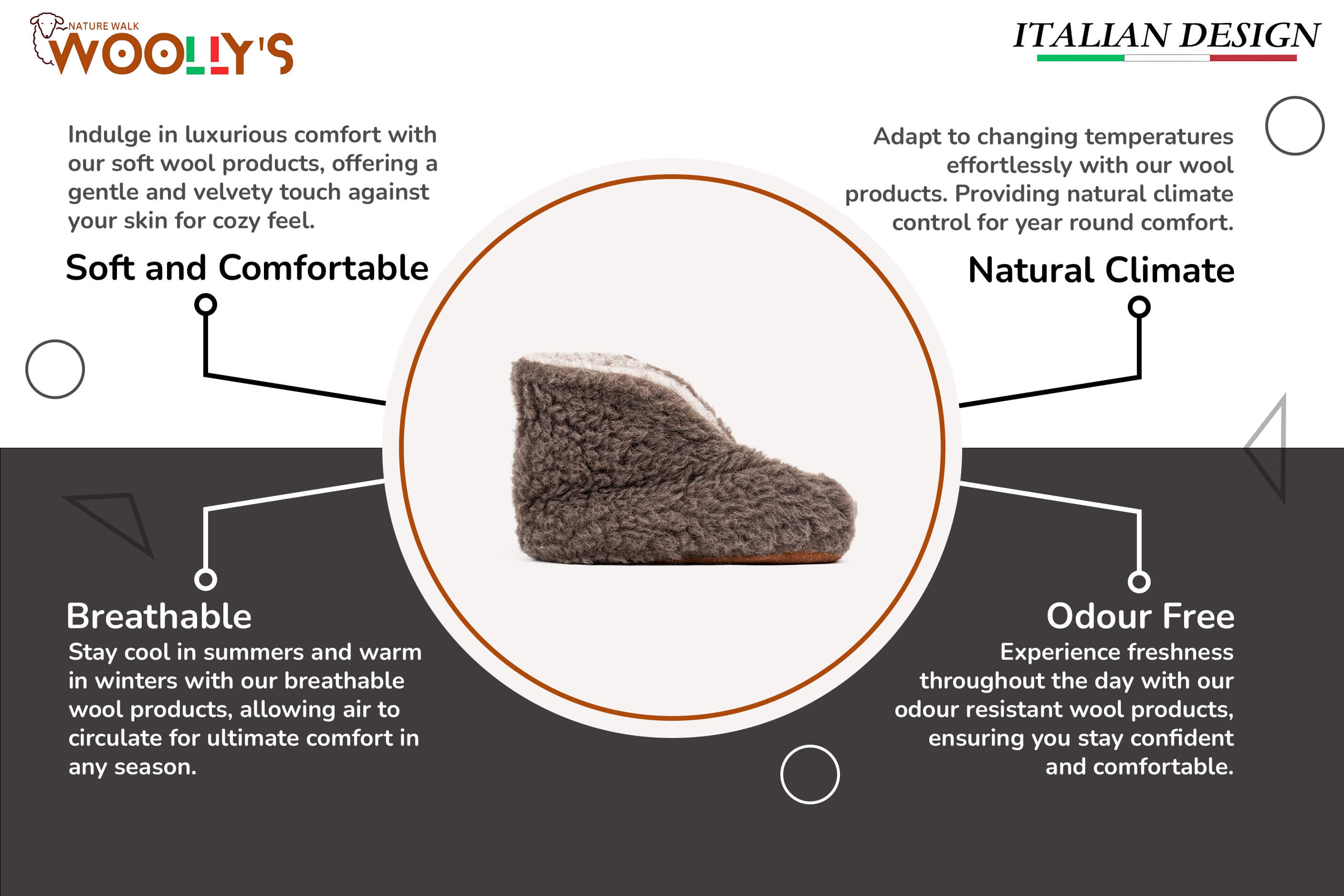 NATURE WALK
WOOLLY'S

ITALIAN DESIGN

Indulge in luxurious comfort with our soft wool products, offering a gentle and velvety touch against your skin for cozy feel.

Soft and Comfortable

Adapt to changing temperatures effortlessly with our wool products. Providing natural climate control for year round comfort.

Natural Climate

Breathable

Stay cool in summers and warm in winters with our breathable wool products, allowing air to circulate for ultimate comfort in any season.

Odour Free

Experience freshness throughout the day with our odour resistant wool products, ensuring you stay confident and comfortable.